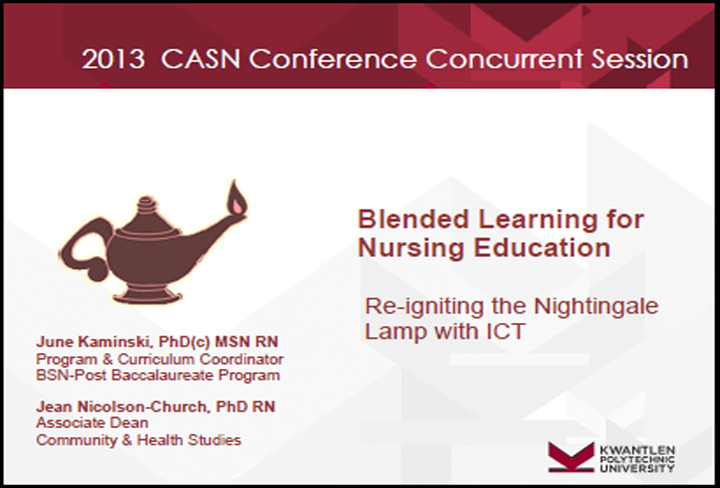 2013 CASN Conference Concurrent Session

Blended Learning for Nursing Education

Re-igniting the Nightingale Lamp with ICT

June Kaminski, PhD(c) MSN RN
Program & Curriculum Coordinator
BSN-Post Baccalaureate Program

Jean Nicolson-Church, PhD RN
Associate Dean
Community & Health Studies

KWANTLEN POLYTECHNIC UNIVERSITY